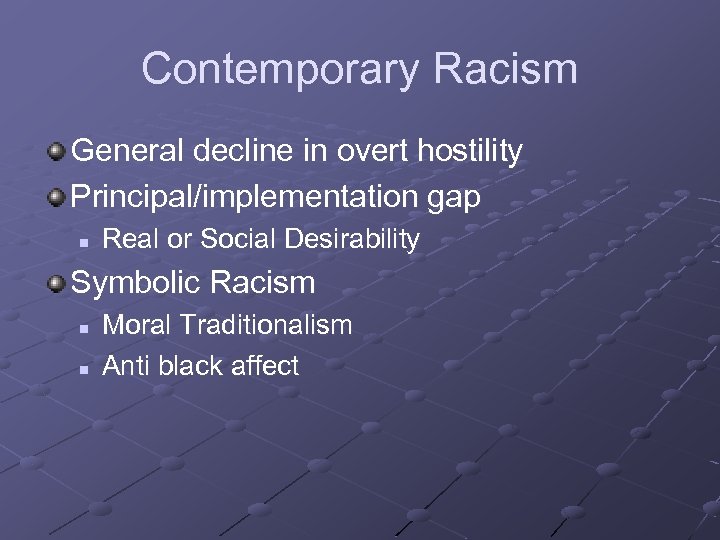 Contemporary Racism

General decline in overt hostility

Principal/implementation gap

Real or Social Desirability

Symbolic Racism

Moral Traditionalism

Anti black affect